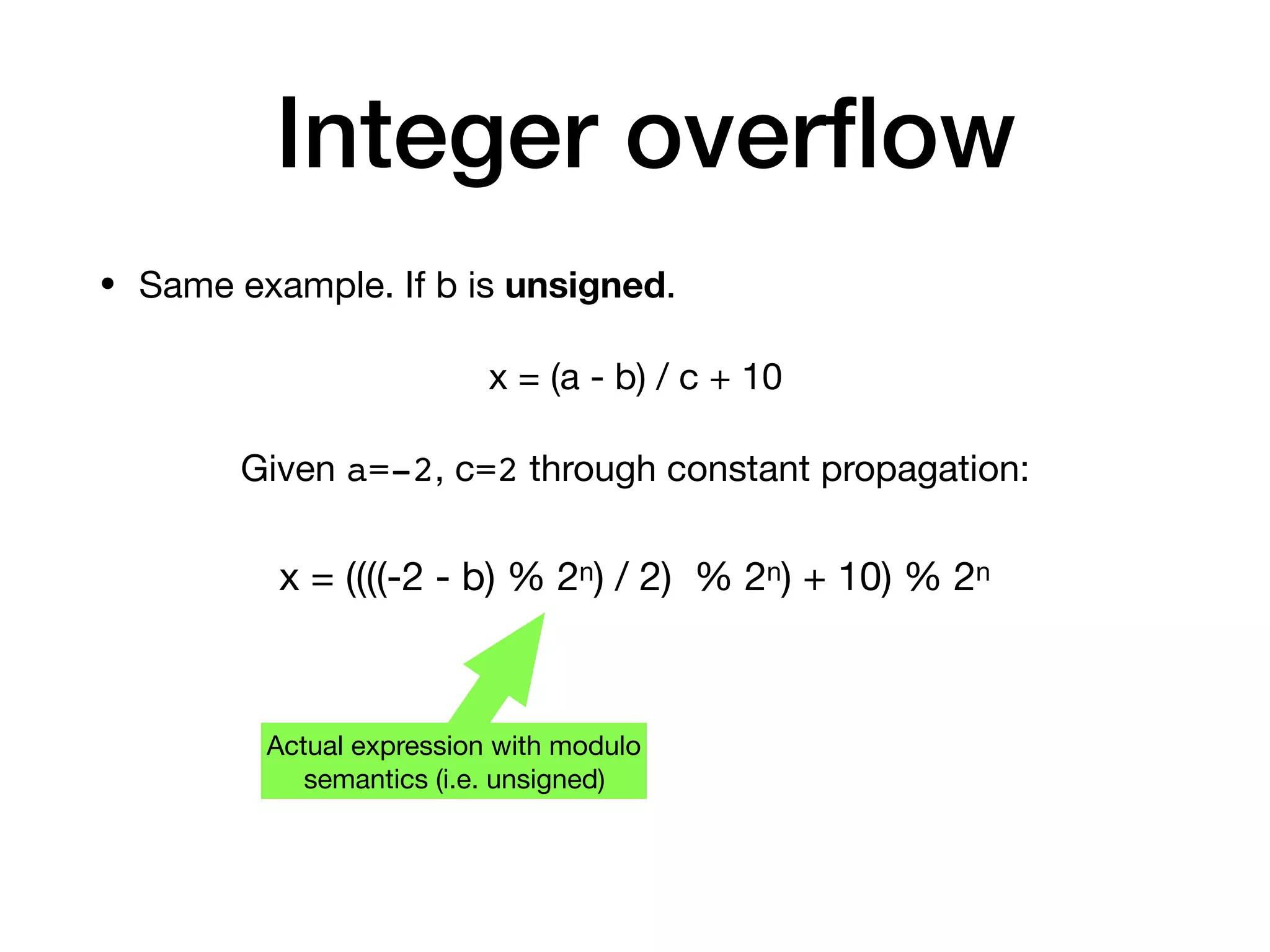 Integer overflow

• Same example. If b is **unsigned**.

x = (a - b) / c + 10

Given a=-2, c=2 through constant propagation:

x = ((((-2 - b) % $2^n$) / 2) % $2^n$) + 10) % $2^n$

Actual expression with modulo semantics (i.e. unsigned)